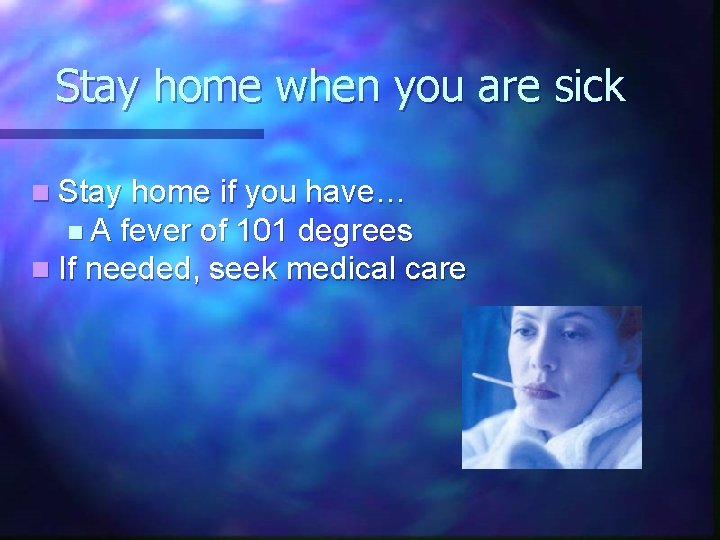 Stay home when you are sick

Stay home if you have…
A fever of 101 degrees
If needed, seek medical care